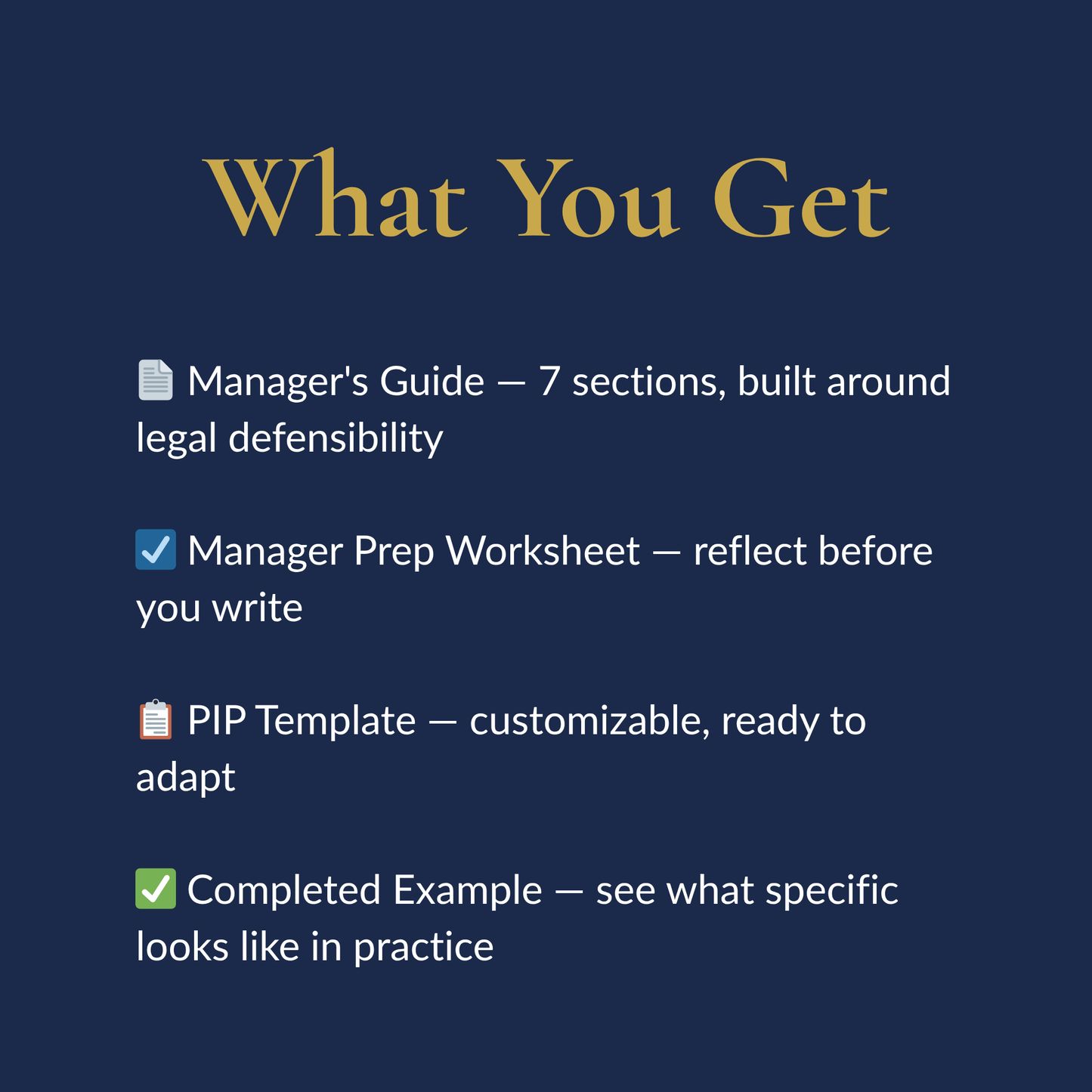 What You Get

📄 Manager's Guide — 7 sections, built around legal defensibility

☑️ Manager Prep Worksheet — reflect before you write

📋 PIP Template — customizable, ready to adapt

✅ Completed Example — see what specific looks like in practice